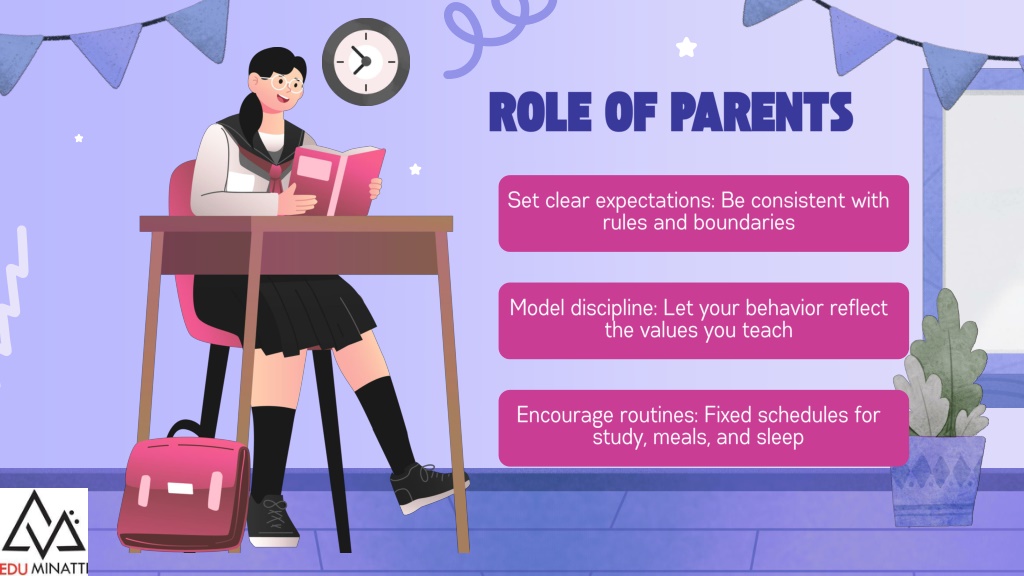 ROLE OF PARENTS

Set clear expectations: Be consistent with rules and boundaries

Model discipline: Let your behavior reflect the values you teach

Encourage routines: Fixed schedules for study, meals, and sleep

EDU MINATTI